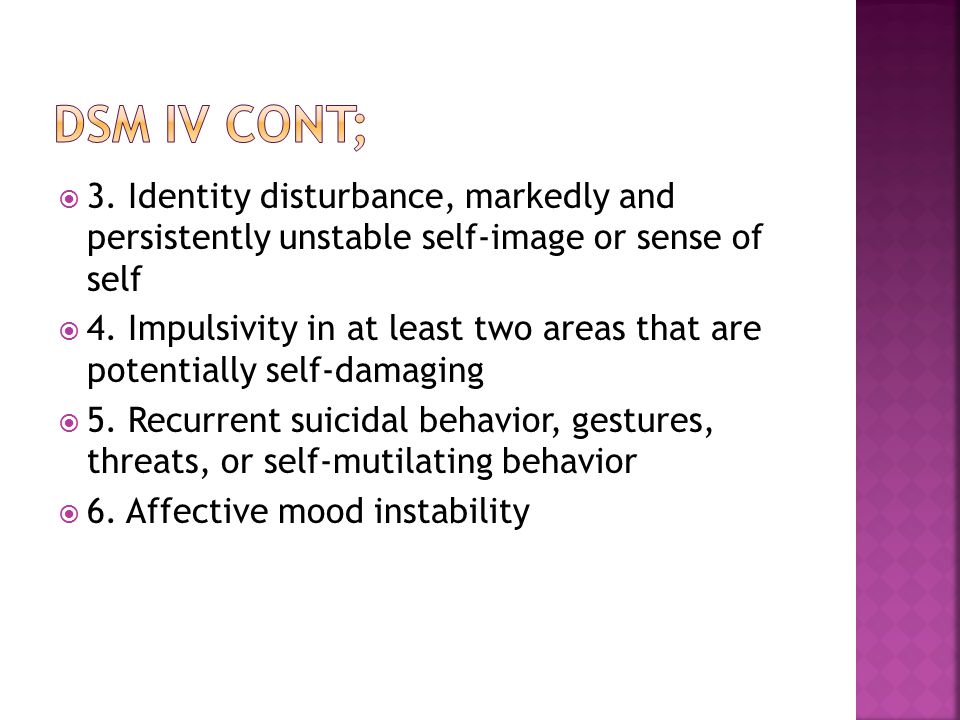 DSM IV CONT;

3. Identity disturbance, markedly and persistently unstable self-image or sense of self

4. Impulsivity in at least two areas that are potentially self-damaging

5. Recurrent suicidal behavior, gestures, threats, or self-mutilating behavior

6. Affective mood instability